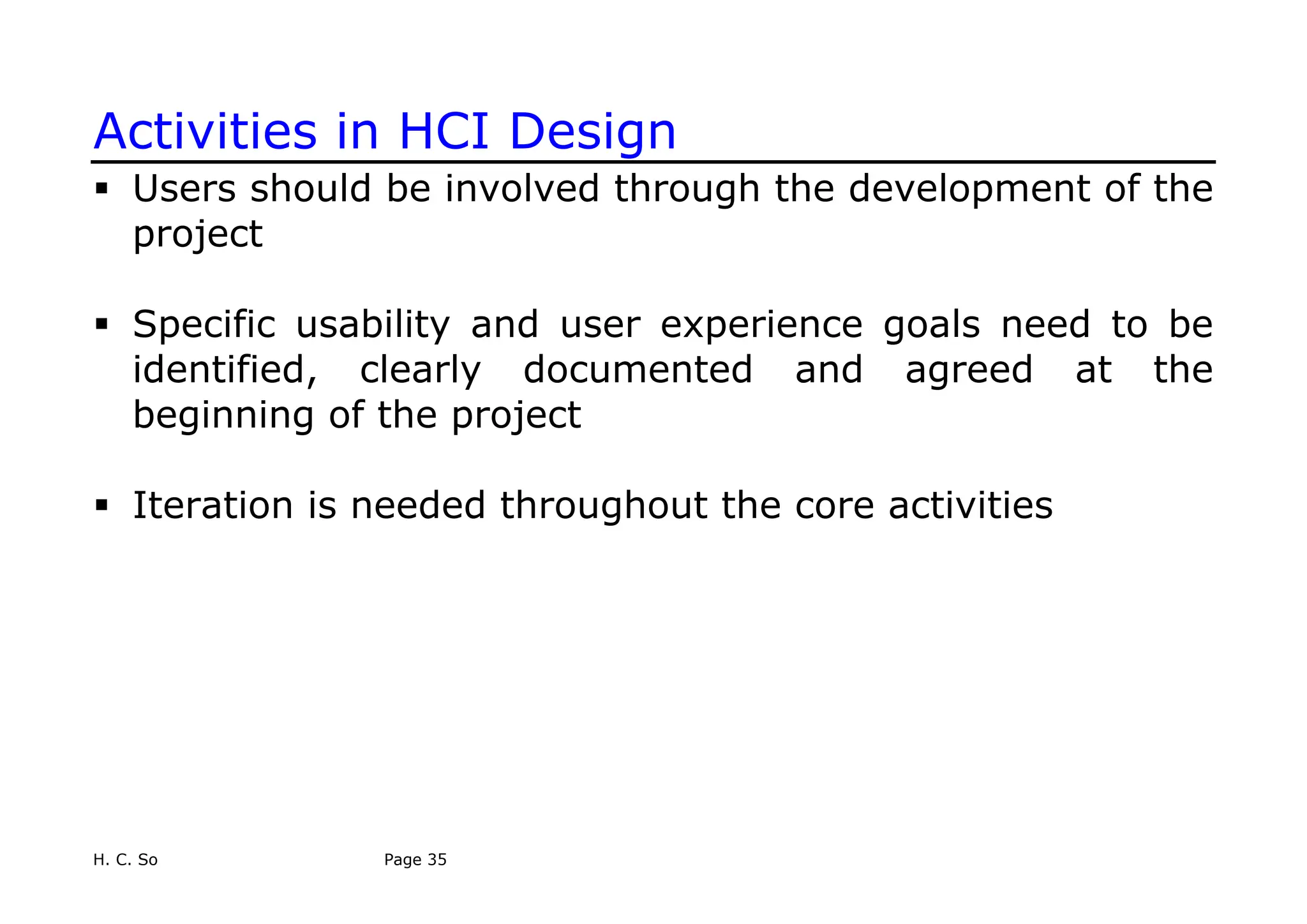 Activities in HCI Design

▪ Users should be involved through the development of the project

▪ Specific usability and user experience goals need to be identified, clearly documented and agreed at the beginning of the project

▪ Iteration is needed throughout the core activities

H. C. So

Page 35